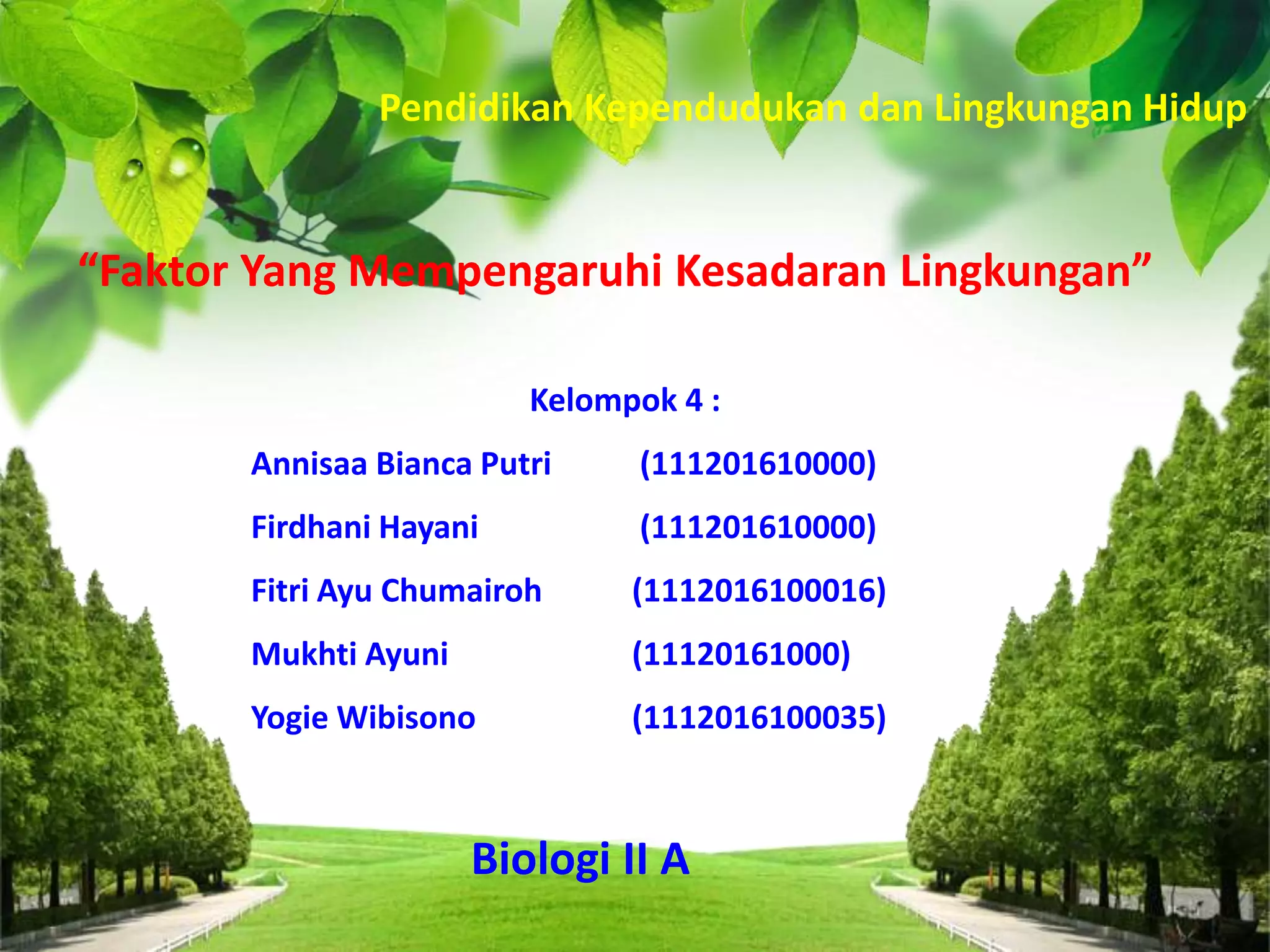 Pendidikan Kependudukan dan Lingkungan Hidup

“Faktor Yang Mempengaruhi Kesadaran Lingkungan”

Kelompok 4 :

Annisaa Bianca Putri (111201610000)
Firdhani Hayani (111201610000)
Fitri Ayu Chumairoh (1112016100016)
Mukhti Ayuni (11120161000)
Yogie Wibisono (1112016100035)

Biologi II A